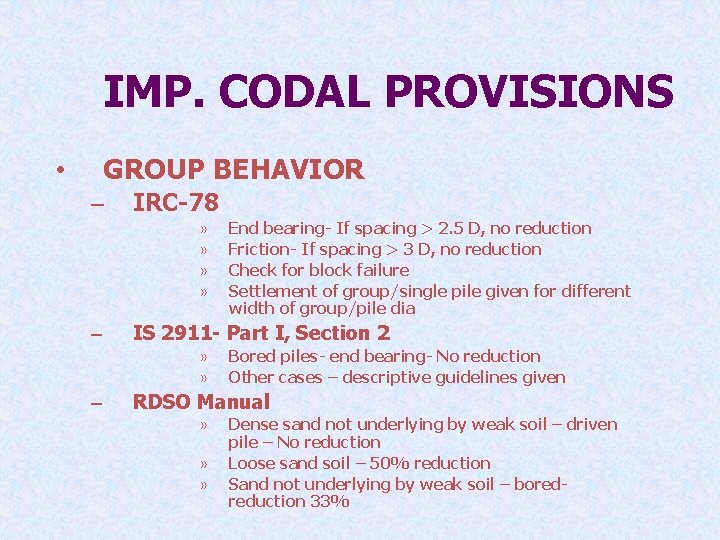 IMP. CODAL PROVISIONS

• GROUP BEHAVIOR

– IRC-78

» End bearing- If spacing > 2.5 D, no reduction

» Friction- If spacing > 3 D, no reduction

» Check for block failure

» Settlement of group/single pile given for different width of group/pile dia

– IS 2911- Part I, Section 2

» Bored piles - end bearing- No reduction

» Other cases – descriptive guidelines given

– RDSO Manual

» Dense sand not underlying by weak soil – driven pile – No reduction

» Loose sand soil – 50% reduction

» Sand not underlying by weak soil – bored- reduction 33%